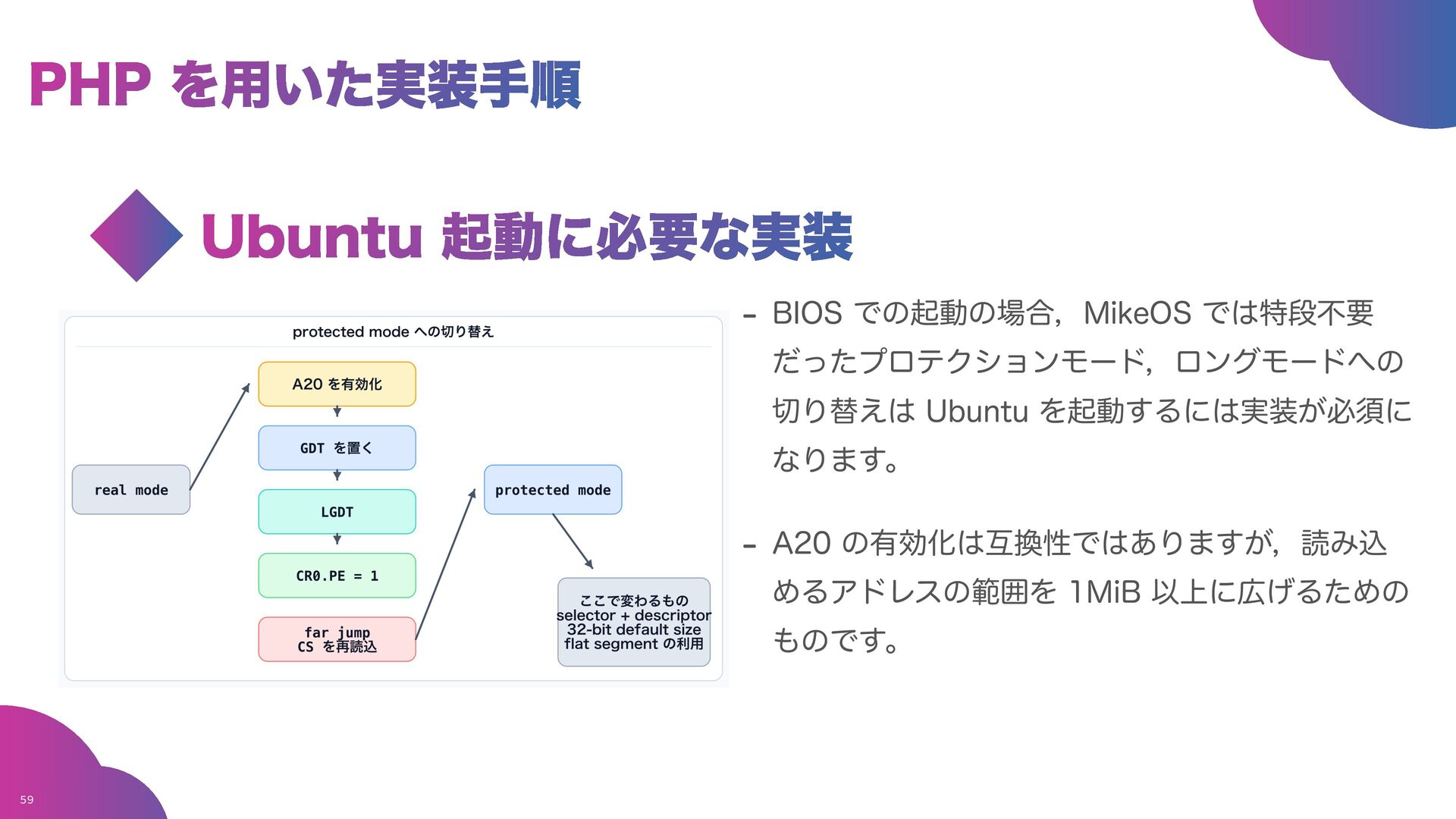 PHP を用いた実装手順

Ubuntu 起動に必要な実装

protected mode への切り替え

real mode

A20 を有効化

GDT を置く

LGDT

CR0.PE = 1

far jump
CS を再読込

protected mode

ここで変わるもの
selector + descriptor
32-bit default size
flat segment の利用

- BIOS での起動の場合，MikeOS では特段不要だったプロテクションモード，ロングモードへの切り替えは Ubuntu を起動するには実装が必須になります。

- A20 の有効化は互換性ではありますが，読み込めるアドレスの範囲を 1MiB 以上に広げるためのものです。

59